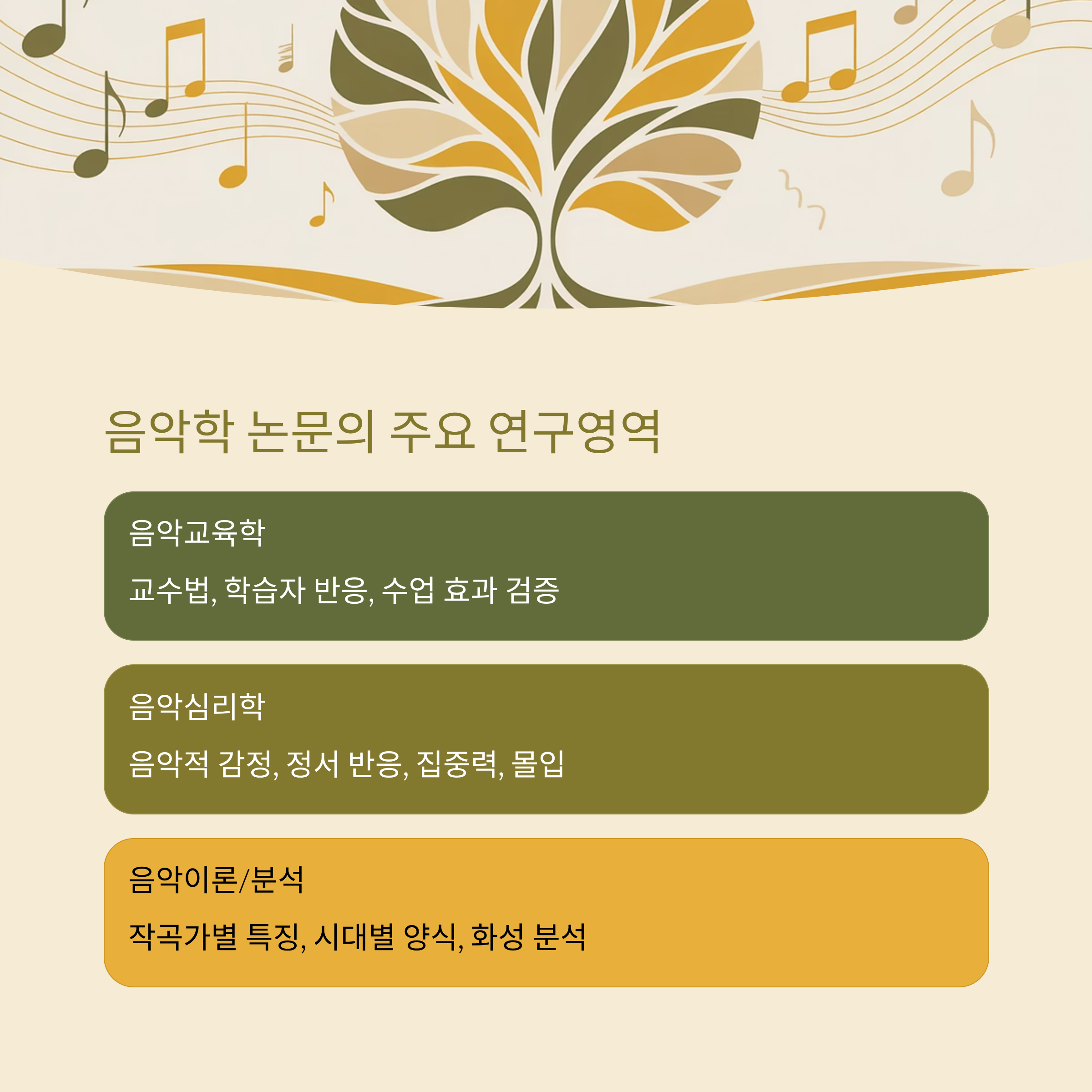 음악학 논문의 주요 연구영역

음악교육학

교수법, 학습자 반응, 수업 효과 검증

음악심리학

음악적 감정, 정서 반응, 집중력, 몰입

음악이론/분석

작곡가별 특징, 시대별 양식, 화성 분석